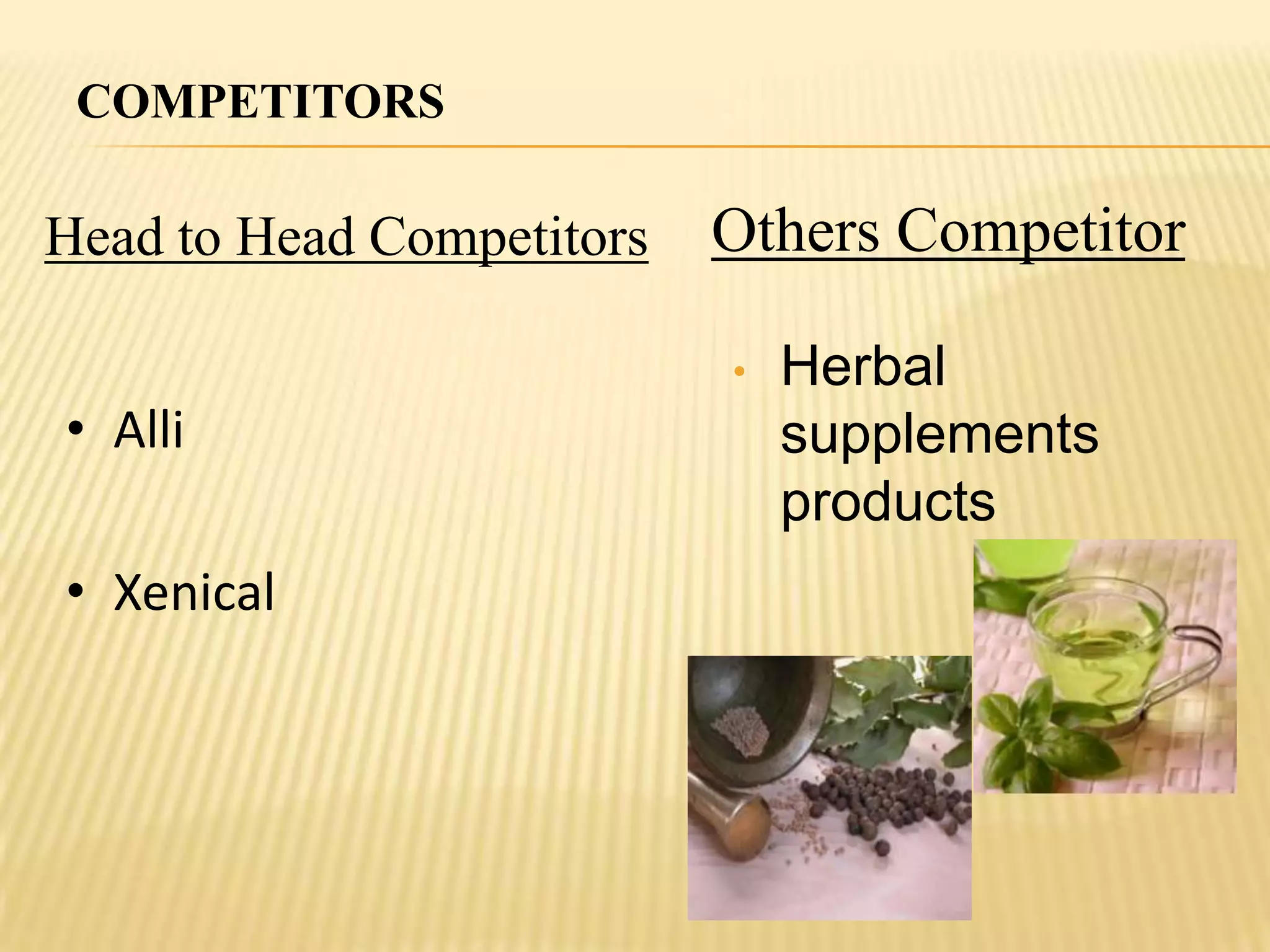 COMPETITORS

Head to Head Competitors

• Alli

• Xenical

Others Competitor

• Herbal supplements products